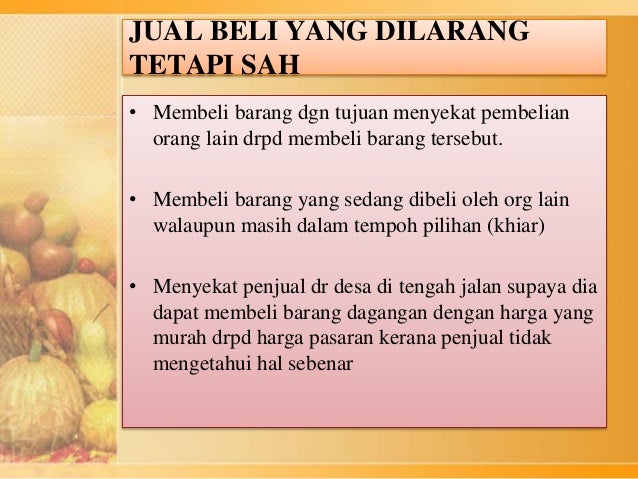 JUAL BELI YANG DILARANG TETAPI SAH

• Membeli barang dgn tujuan menyekat pembelian orang lain drpd membeli barang tersebut.

• Membeli barang yang sedang dibeli oleh org lain walaupun masih dalam tempoh pilihan (khiar)

• Menyekat penjual dr desa di tengah jalan supaya dia dapat membeli barang dagangan dengan harga yang murah drpd harga pasaran kerana penjual tidak mengetahui hal sebenar